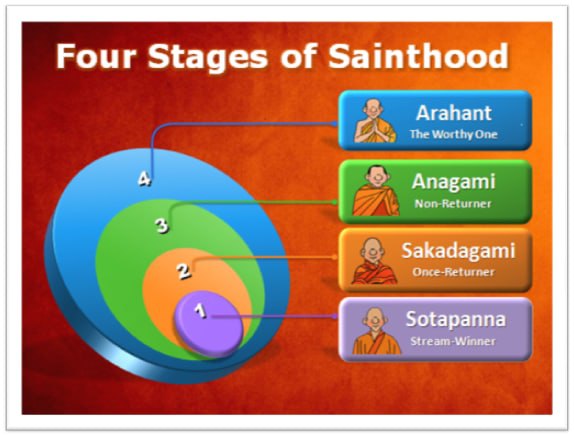 Four Stages of Sainthood

4
3
2
1

Arahant
The Worthy One

Anagami
Non-Returner

Sakadagami
Once-Returner

Sotapanna
Stream-Winner